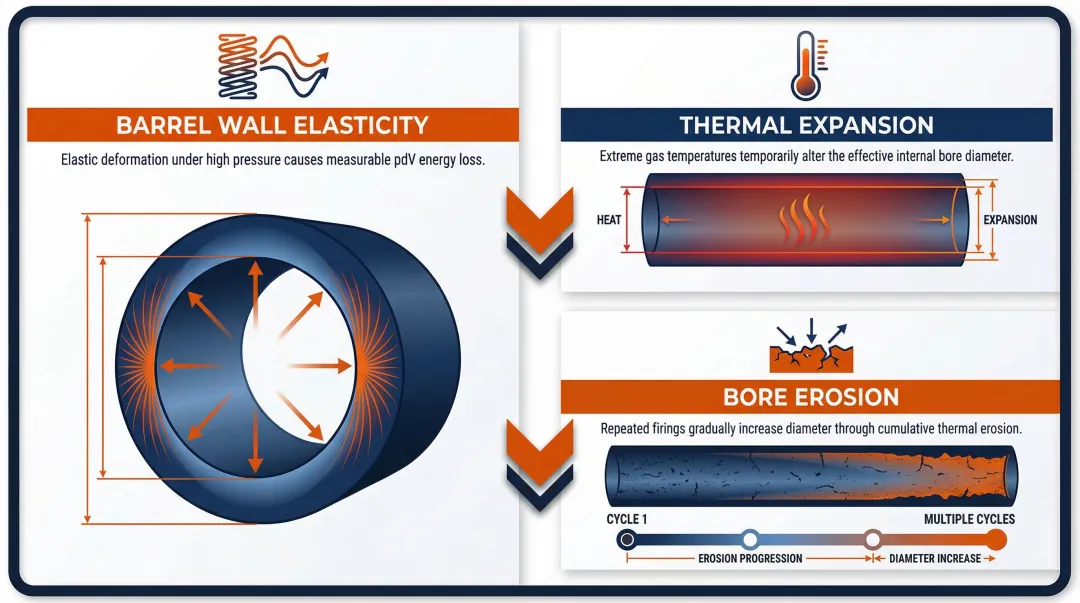 BARREL WALL ELASTICITY

Elastic deformation under high pressure causes measurable pdV energy loss.

THERMAL EXPANSION

Extreme gas temperatures temporarily alter the effective internal bore diameter.

HEAT

EXPANSION

BORE EROSION

Repeated firings gradually increase diameter through cumulative thermal erosion.

CYCLE 1

MULTIPLE CYCLES

EROSION PROGRESSION

DIAMETER INCREASE